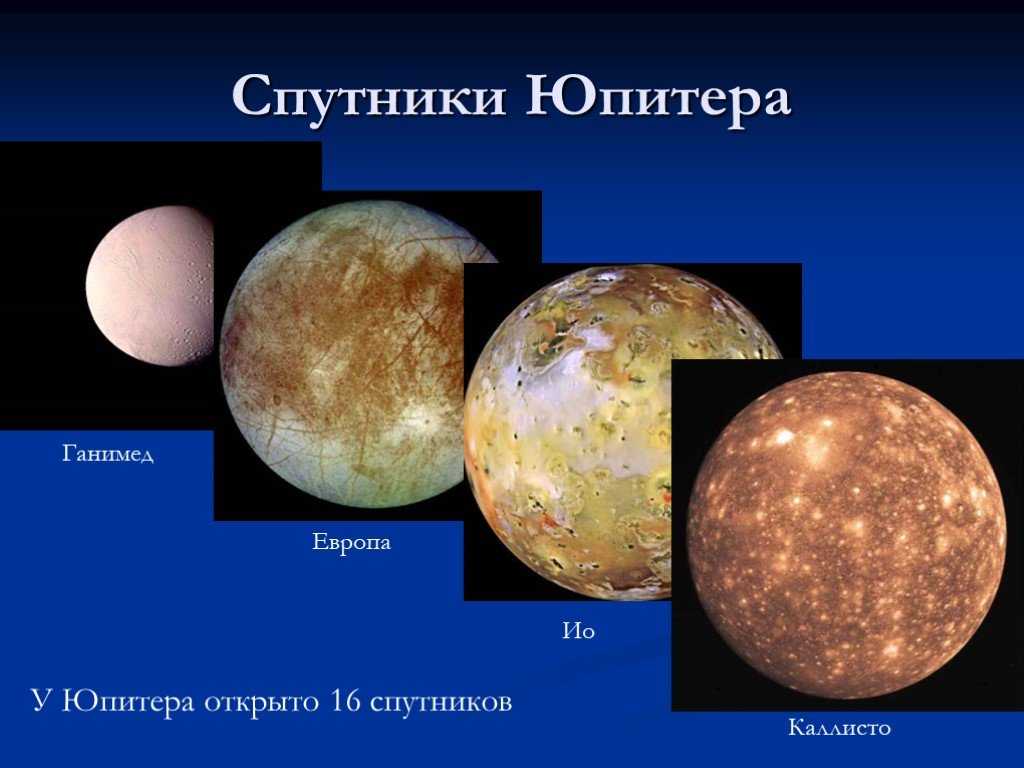 Спутники Юпитера

Ганимед

Европа

Ио

Каллисто

У Юпитера открыто 16 спутников